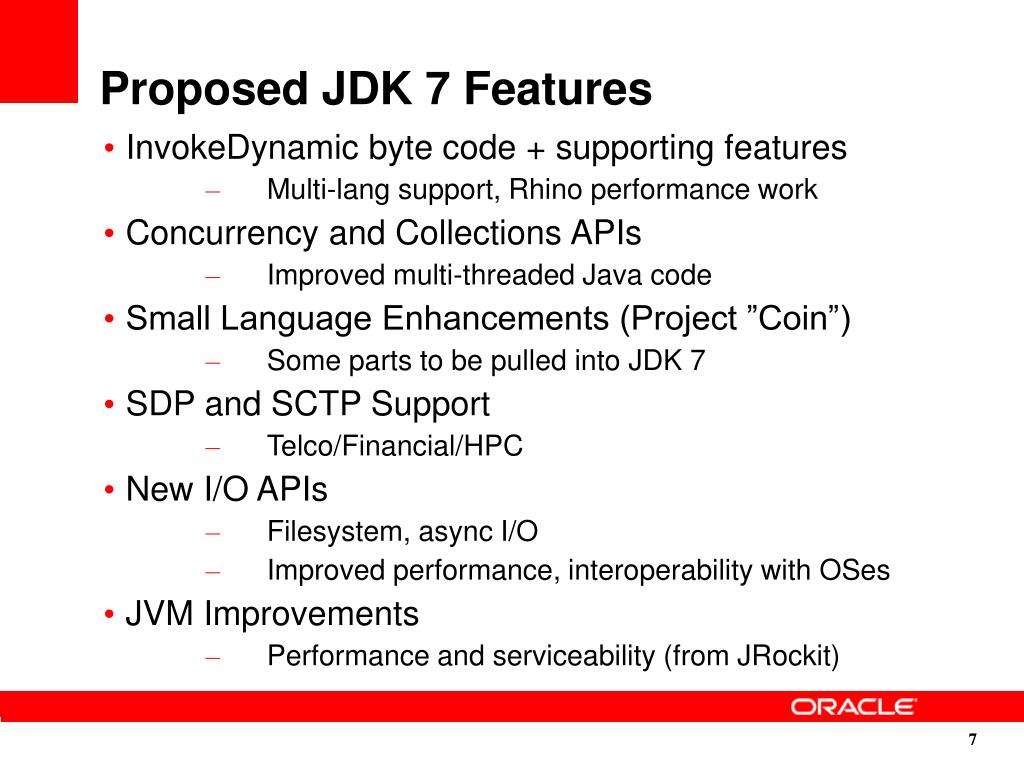 Proposed JDK 7 Features

• InvokeDynamic byte code + supporting features
– Multi-lang support, Rhino performance work

• Concurrency and Collections APIs
– Improved multi-threaded Java code

• Small Language Enhancements (Project ”Coin”)
– Some parts to be pulled into JDK 7

• SDP and SCTP Support
– Telco/Financial/HPC

• New I/O APIs
– Filesystem, async I/O
– Improved performance, interoperability with OSes

• JVM Improvements
– Performance and serviceability (from JRockit)

ORACLE

7